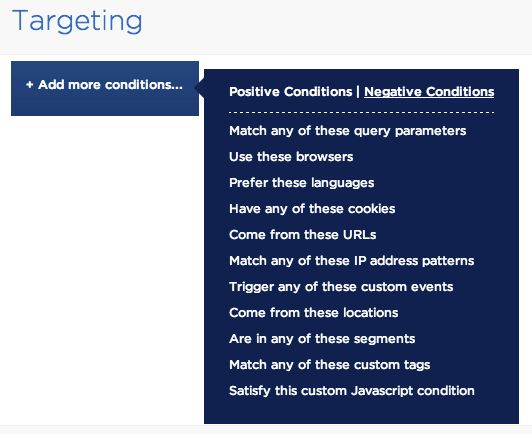 Targeting

+ Add more conditions...

Positive Conditions | Negative Conditions

Match any of these query parameters
Use these browsers
Prefer these languages
Have any of these cookies
Come from these URLs
Match any of these IP address patterns
Trigger any of these custom events
Come from these locations
Are in any of these segments
Match any of these custom tags
Satisfy this custom Javascript condition